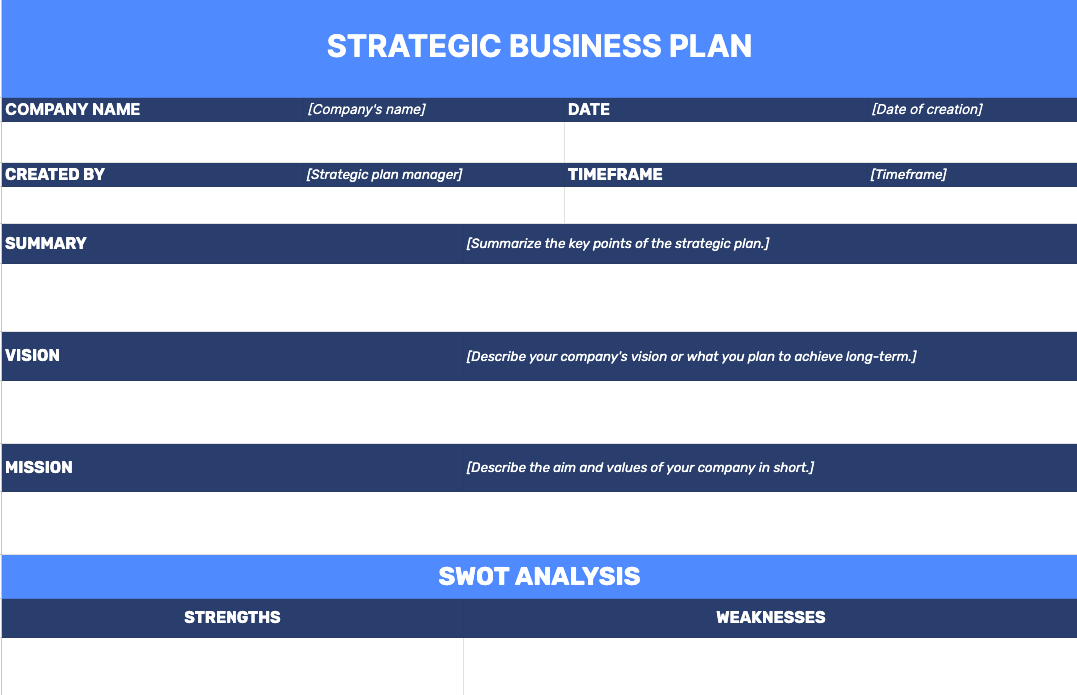 STRATEGIC BUSINESS PLAN

| COMPANY NAME | [Company's name] | DATE | [Date of creation] |
|---|---|---|---|
| | | | |
| CREATED BY | [Strategic plan manager] | TIMEFRAME | [Timeframe] |
| | | | |

SUMMARY [Summarize the key points of the strategic plan.]

VISION [Describe your company's vision or what you plan to achieve long-term.]

MISSION [Describe the aim and values of your company in short.]

SWOT ANALYSIS

| STRENGTHS | WEAKNESSES |
|---|---|
| | |